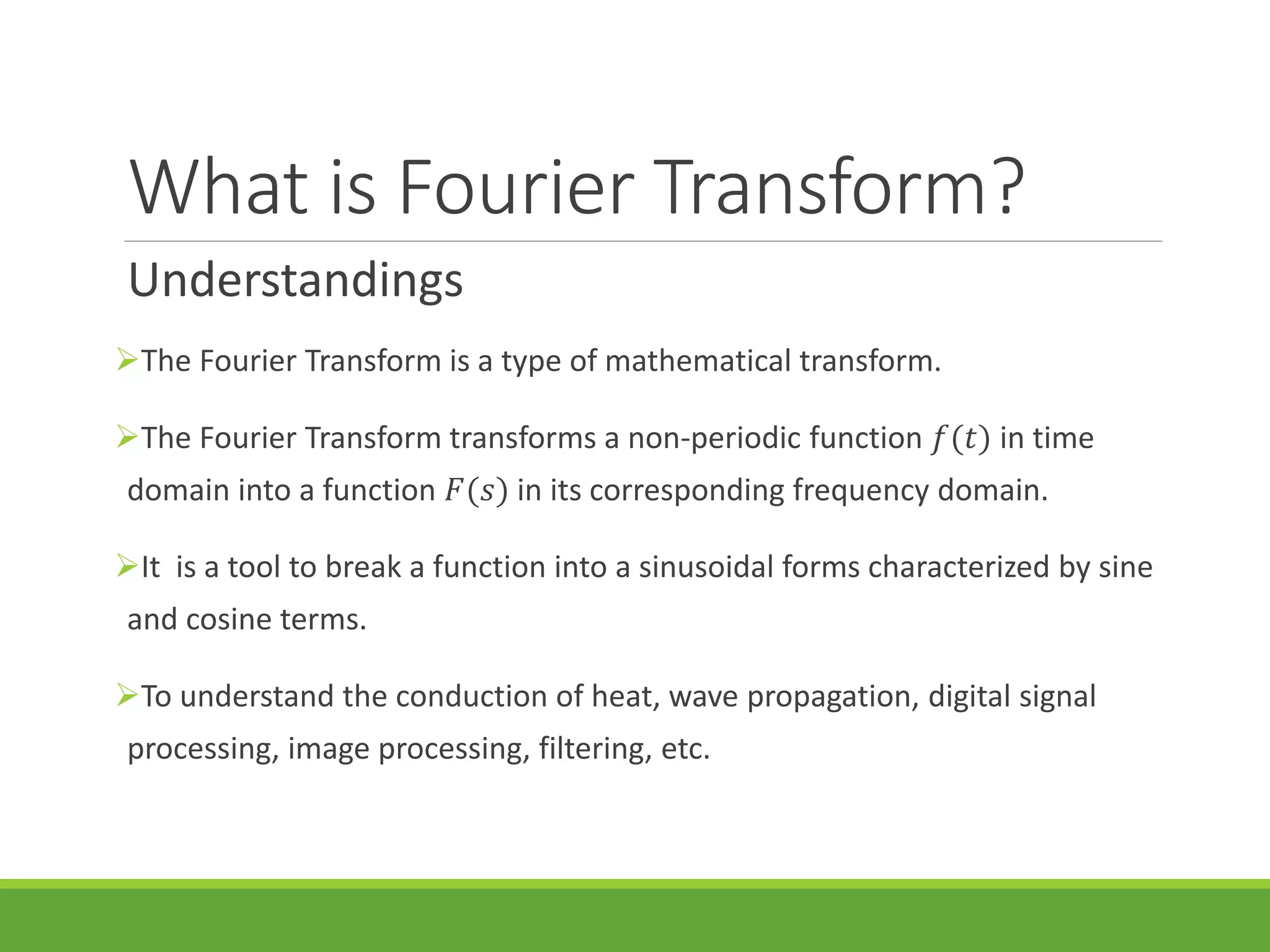 What is Fourier Transform?

Understandings

➢The Fourier Transform is a type of mathematical transform.

➢The Fourier Transform transforms a non-periodic function $f(t)$ in time domain into a function $F(s)$ in its corresponding frequency domain.

➢It is a tool to break a function into a sinusoidal forms characterized by sine and cosine terms.

➢To understand the conduction of heat, wave propagation, digital signal processing, image processing, filtering, etc.